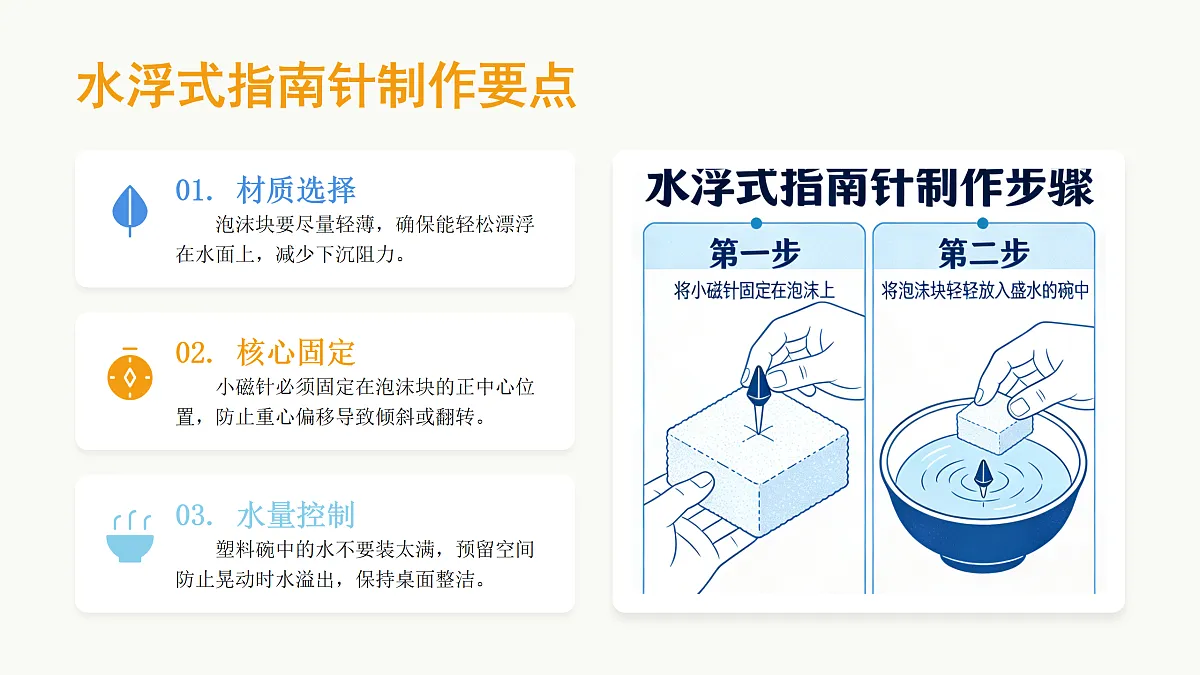 水浮式指南针制作要点

01. 材质选择

泡沫块要尽量轻薄，确保能轻松漂浮在水面上，减少下沉阻力。

02. 核心固定

小磁针必须固定在泡沫块的正中心位置，防止重心偏移导致倾斜或翻转。

03. 水量控制

塑料碗中的水不要装太满，预留空间防止晃动时水溢出，保持桌面整洁。

水浮式指南针制作步骤

第一步

将小磁针固定在泡沫上

第二步

将泡沫块轻轻放入盛水的碗中